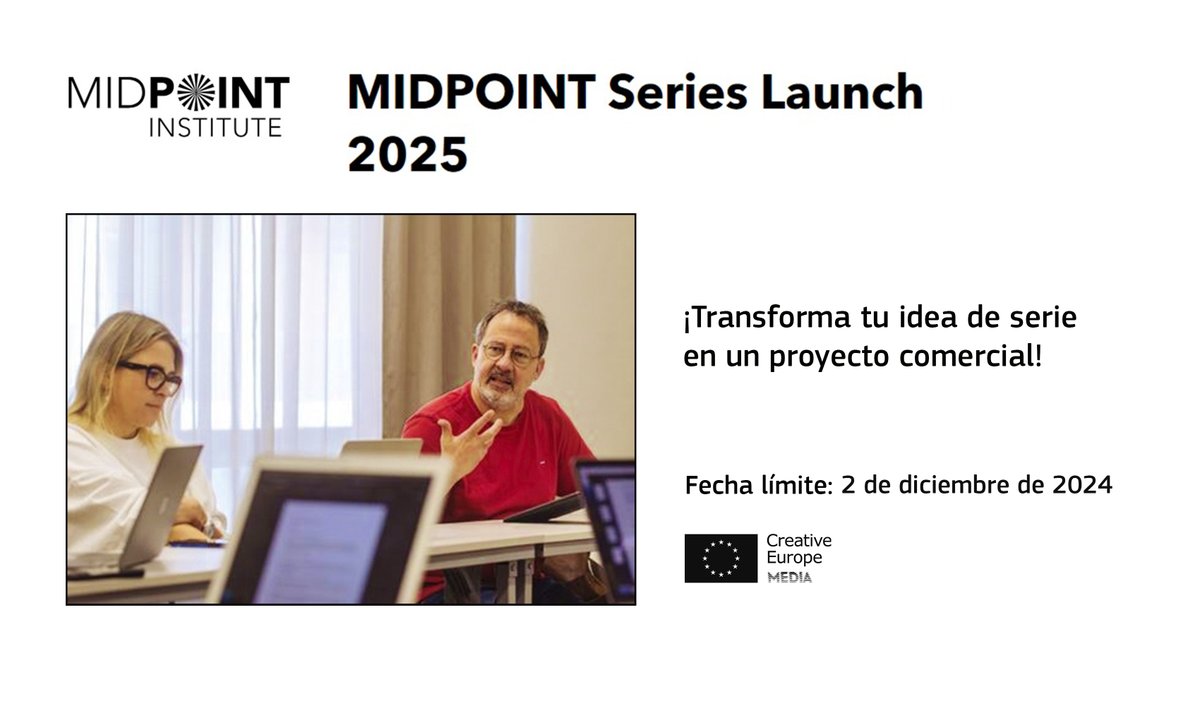 MIDPOINT INSTITUTE

MIDPOINT Series Launch 2025

¡Transforma tu idea de serie en un proyecto comercial!

Fecha límite: 2 de diciembre de 2024

Creative Europe MEDIA